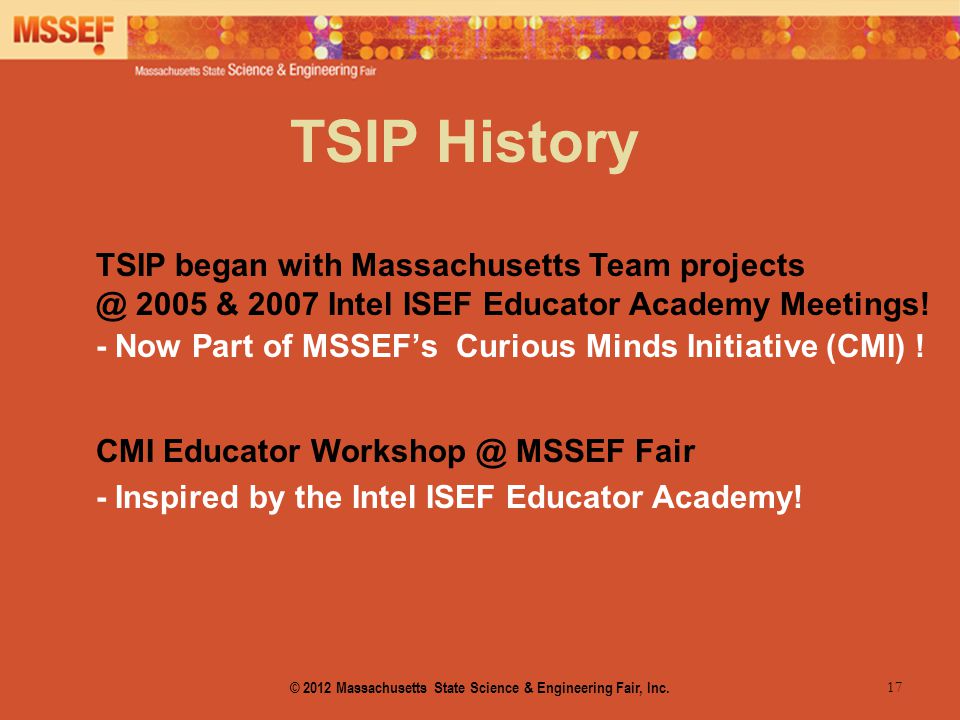 MSSEF
Massachusetts State Science & Engineering Fair

TSIP History

TSIP began with Massachusetts Team projects @ 2005 & 2007 Intel ISEF Educator Academy Meetings!
- Now Part of MSSEF's Curious Minds Initiative (CMI) !

CMI Educator Workshop @ MSSEF Fair
- Inspired by the Intel ISEF Educator Academy!

© 2012 Massachusetts State Science & Engineering Fair, Inc.

17